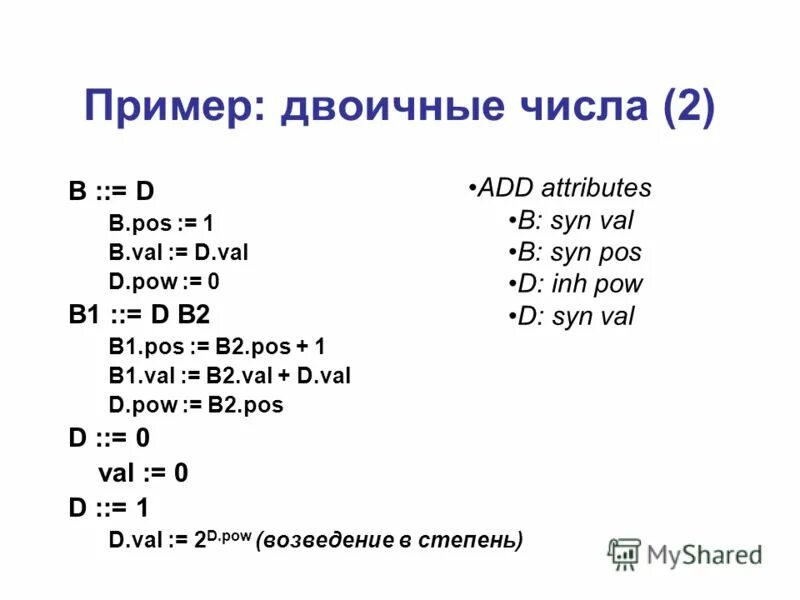 Пример: двоичные числа (2)

B ::= D
B.pos := 1
B.val := D.val
D.pow := 0
B1 ::= D B2
B1.pos := B2.pos + 1
B1.val := B2.val + D.val
D.pow := B2.pos
D ::= 0
val := 0
D ::= 1
D.val := $2^{D.pow}$ (возведение в степень)

•ADD attributes
•B: syn val
•B: syn pos
•D: inh pow
•D: syn val

MyShared